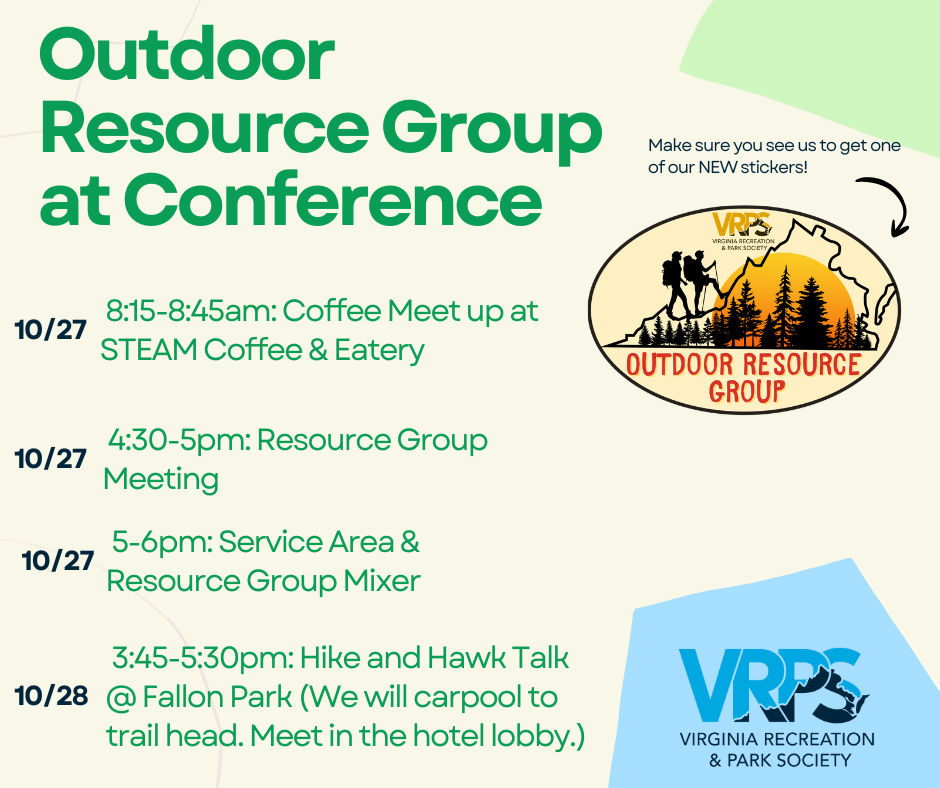 Outdoor Resource Group at Conference

Make sure you see us to get one of our NEW stickers!

VRPS
VIRGINIA RECREATION & PARK SOCIETY

OUTDOOR RESOURCE GROUP

10/27 8:15-8:45am: Coffee Meet up at STEAM Coffee & Eatery

10/27 4:30-5pm: Resource Group Meeting

10/27 5-6pm: Service Area & Resource Group Mixer

10/28 3:45-5:30pm: Hike and Hawk Talk @ Fallon Park (We will carpool to trail head. Meet in the hotel lobby.)

VRPS
VIRGINIA RECREATION & PARK SOCIETY